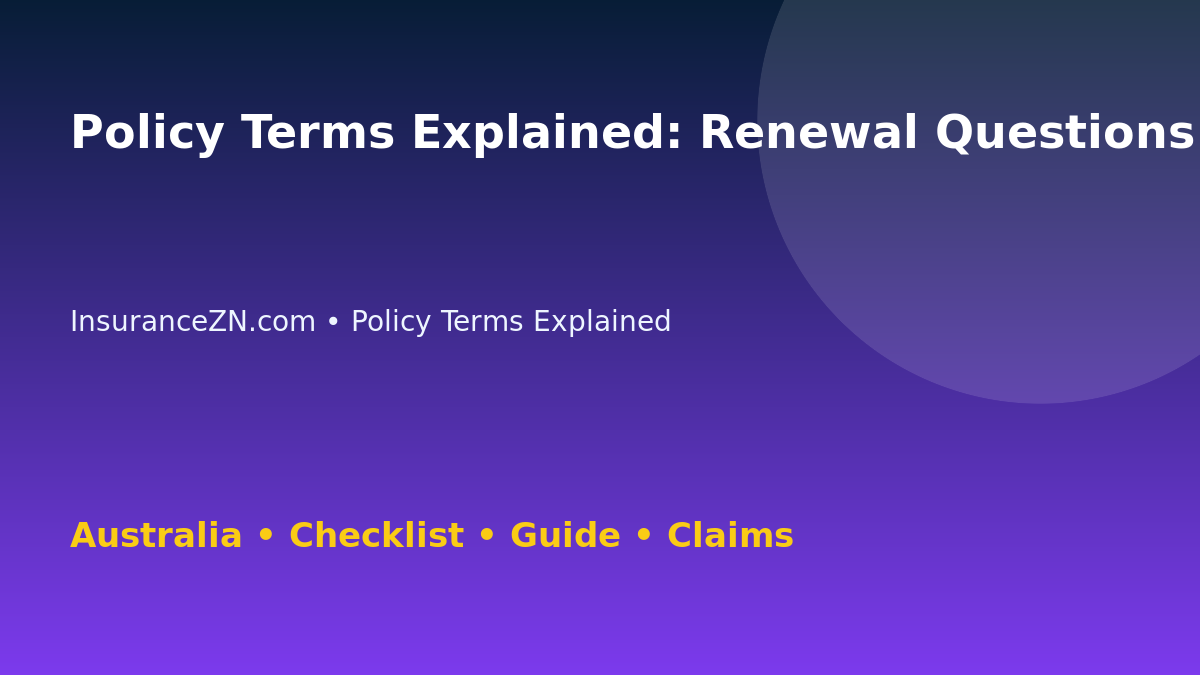 Policy Terms Explained: Renewal Questions

InsuranceZN.com • Policy Terms Explained

Australia • Checklist • Guide • Claims